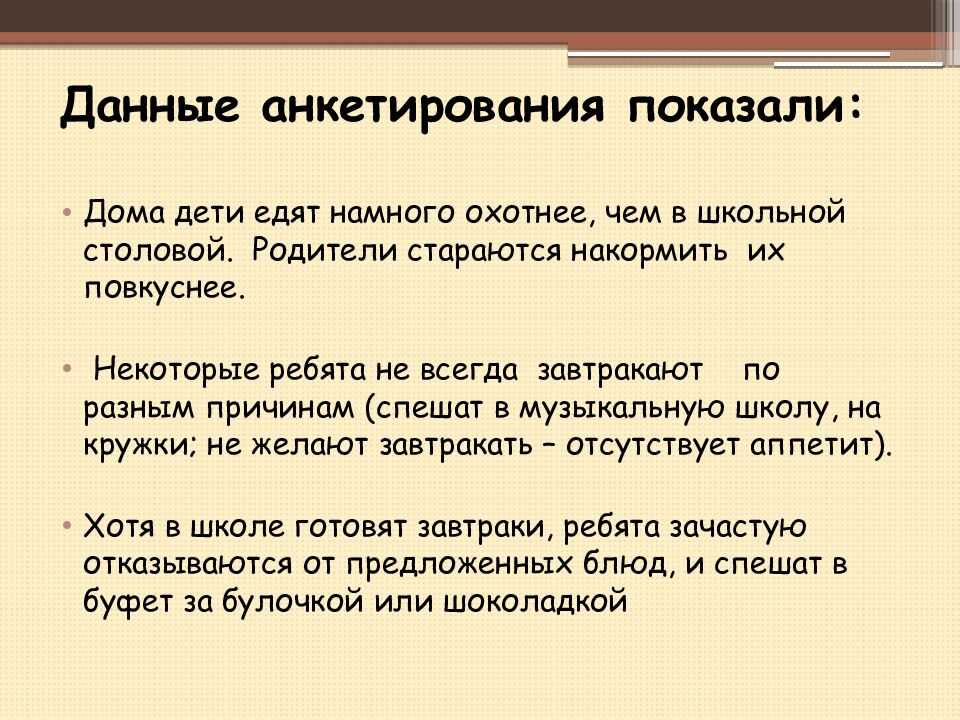 Данные анкетирования показали:

• Дома дети едят намного охотнее, чем в школьной столовой. Родители стараются накормить их повкуснее.

• Некоторые ребята не всегда завтракают по разным причинам (спешат в музыкальную школу, на кружки; не желают завтракать – отсутствует аппетит).

• Хотя в школе готовят завтраки, ребята зачастую отказываются от предложенных блюд, и спешат в буфет за булочкой или шоколадкой